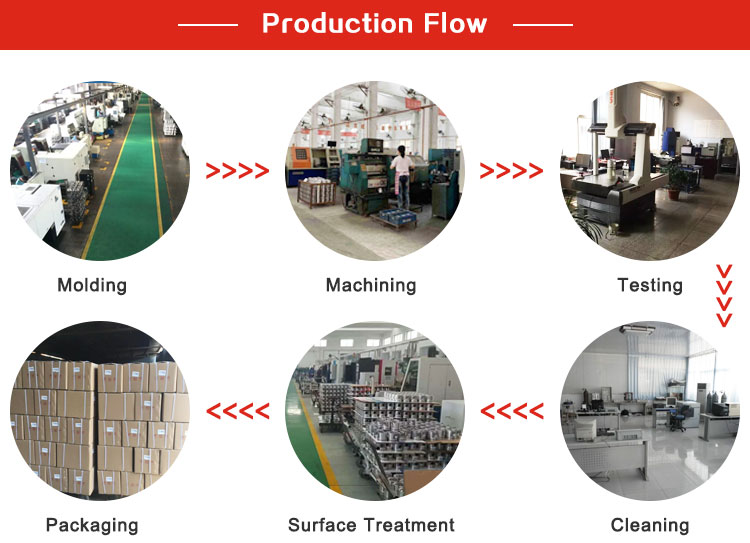 Production Flow

Molding

>>>>

Machining

>>>>

Testing

Packaging

<<<<

Surface Treatment

<<<<

Cleaning